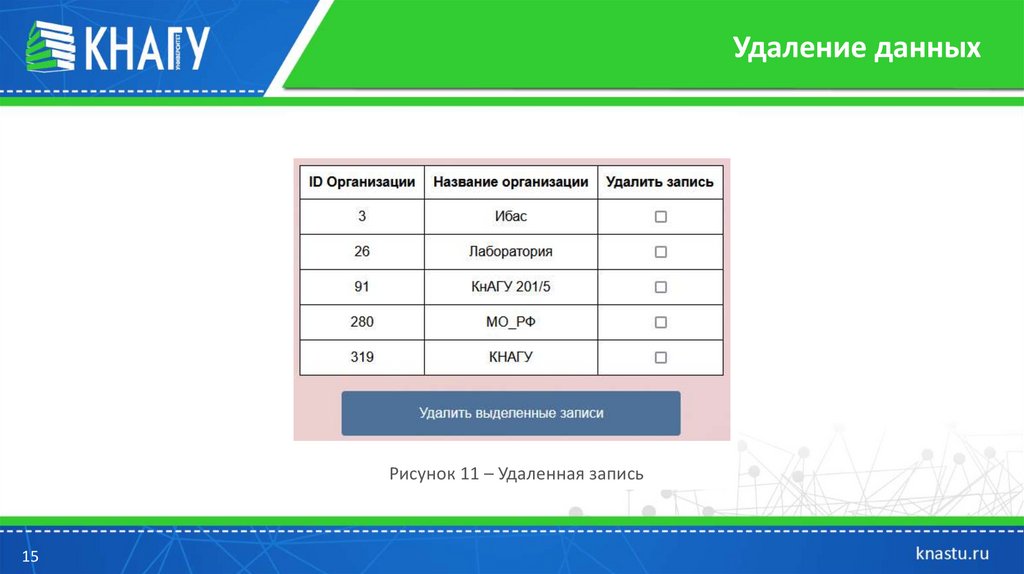 КНАГУ
УНИВЕРСИТЕТ

Удаление данных

| ID Организации | Название организации | Удалить запись |
|---|---|---|
| 3 | Ибас | ☐ |
| 26 | Лаборатория | ☐ |
| 91 | КнАГУ 201/5 | ☐ |
| 280 | МО_РФ | ☐ |
| 319 | КНАГУ | ☐ |

Удалить выделенные записи

Рисунок 11 – Удаленная запись

15

knastu.ru